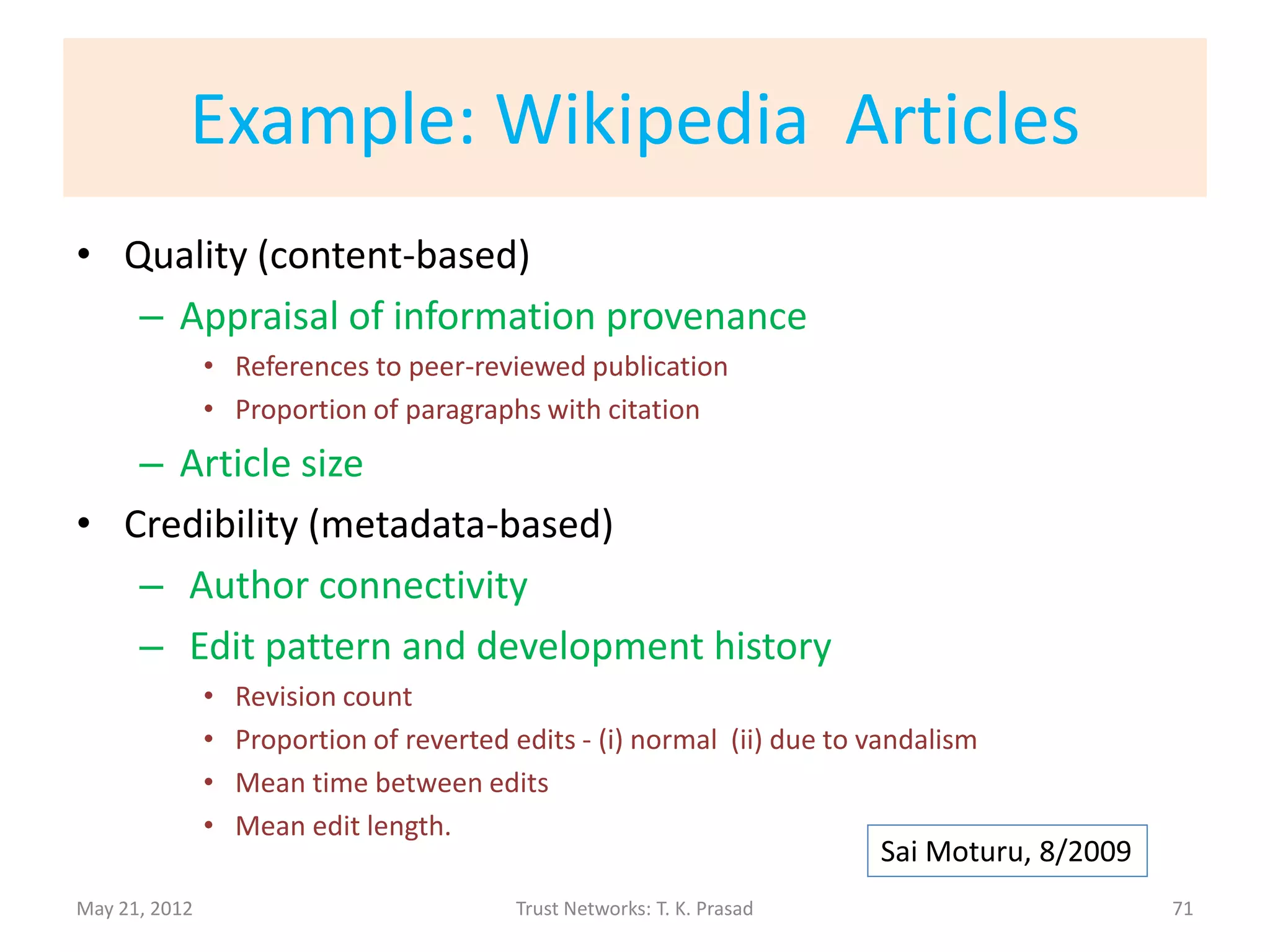 Example: Wikipedia Articles

• Quality (content-based)
– Appraisal of information provenance
• References to peer-reviewed publication
• Proportion of paragraphs with citation
– Article size
• Credibility (metadata-based)
– Author connectivity
– Edit pattern and development history
• Revision count
• Proportion of reverted edits - (i) normal (ii) due to vandalism
• Mean time between edits
• Mean edit length.

Sai Moturu, 8/2009

May 21, 2012
Trust Networks: T. K. Prasad
71